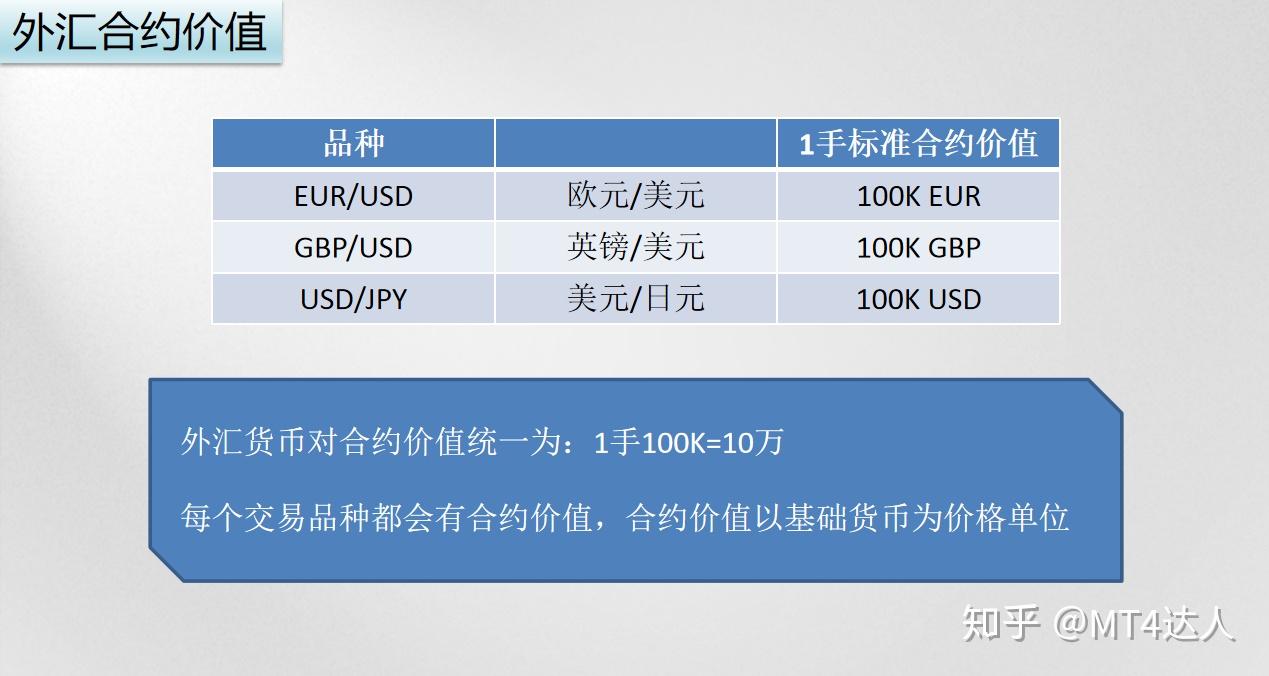 外汇合约价值

| 品种 |  | 1手标准合约价值 |
|---|---|---|
| EUR/USD | 欧元/美元 | 100K EUR |
| GBP/USD | 英镑/美元 | 100K GBP |
| USD/JPY | 美元/日元 | 100K USD |

外汇货币对合约价值统一为：1手100K=10万

每个交易品种都会有合约价值，合约价值以基础货币为价格单位

知乎 @MT4达人